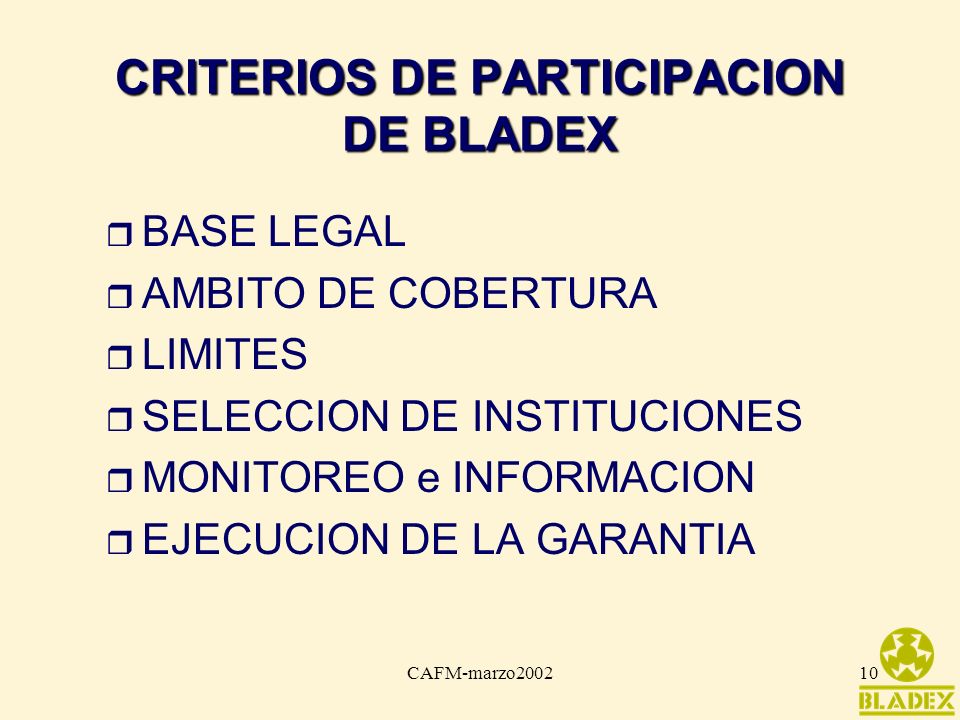 CRITERIOS DE PARTICIPACION DE BLADEX

BASE LEGAL
AMBITO DE COBERTURA
LIMITES
SELECCION DE INSTITUCIONES
MONITOREO e INFORMACION
EJECUCION DE LA GARANTIA

CAFM-marzo2002

10

BLADEX